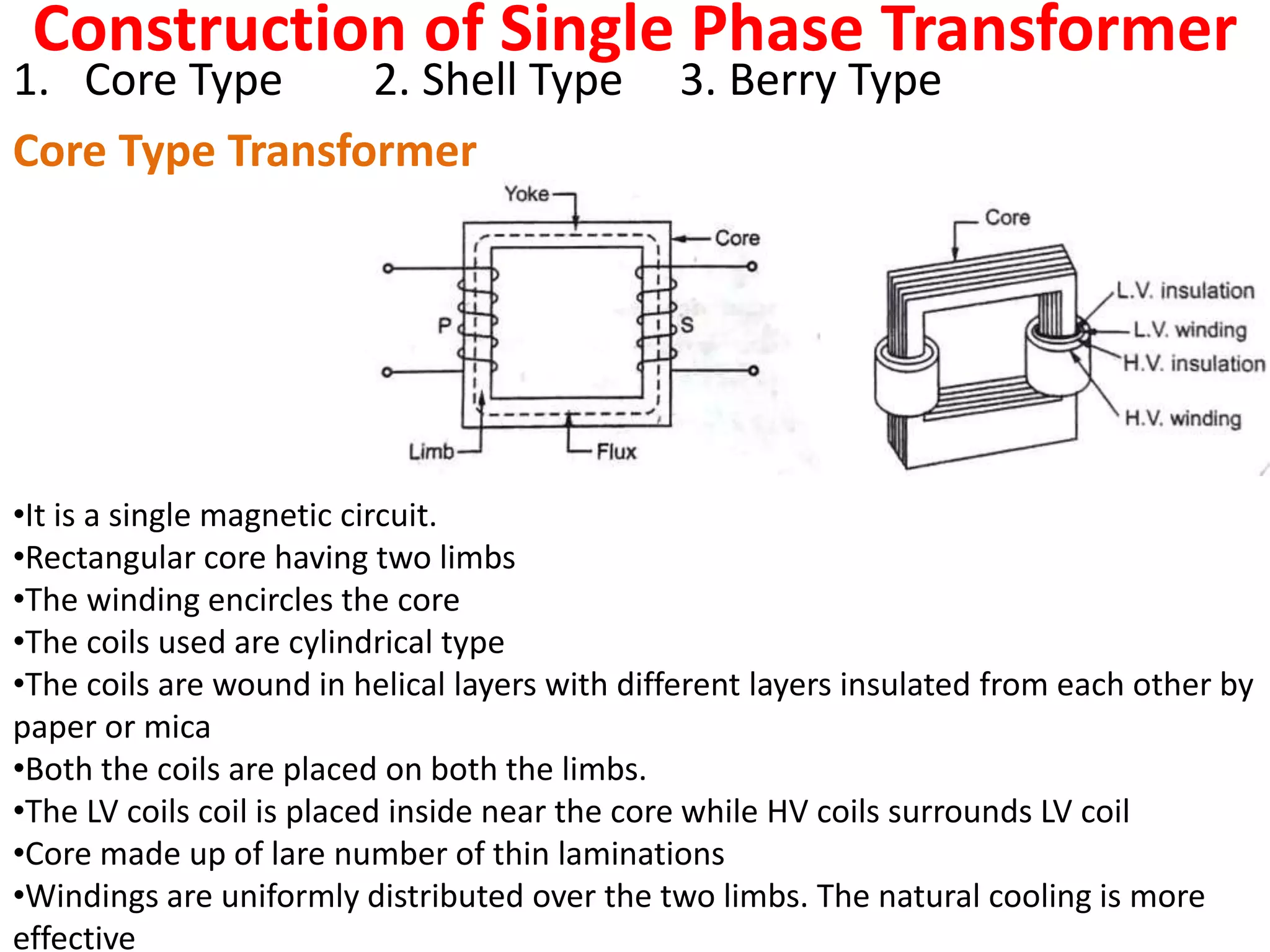 Construction of Single Phase Transformer

1. Core Type 2. Shell Type 3. Berry Type

Core Type Transformer

Yoke
Core
P
S
Limb
Flux

Core
L.V. insulation
L.V. winding
H.V. insulation
H.V. winding

•It is a single magnetic circuit.
•Rectangular core having two limbs
•The winding encircles the core
•The coils used are cylindrical type
•The coils are wound in helical layers with different layers insulated from each other by paper or mica
•Both the coils are placed on both the limbs.
•The LV coils coil is placed inside near the core while HV coils surrounds LV coil
•Core made up of lare number of thin laminations
•Windings are uniformly distributed over the two limbs. The natural cooling is more effective